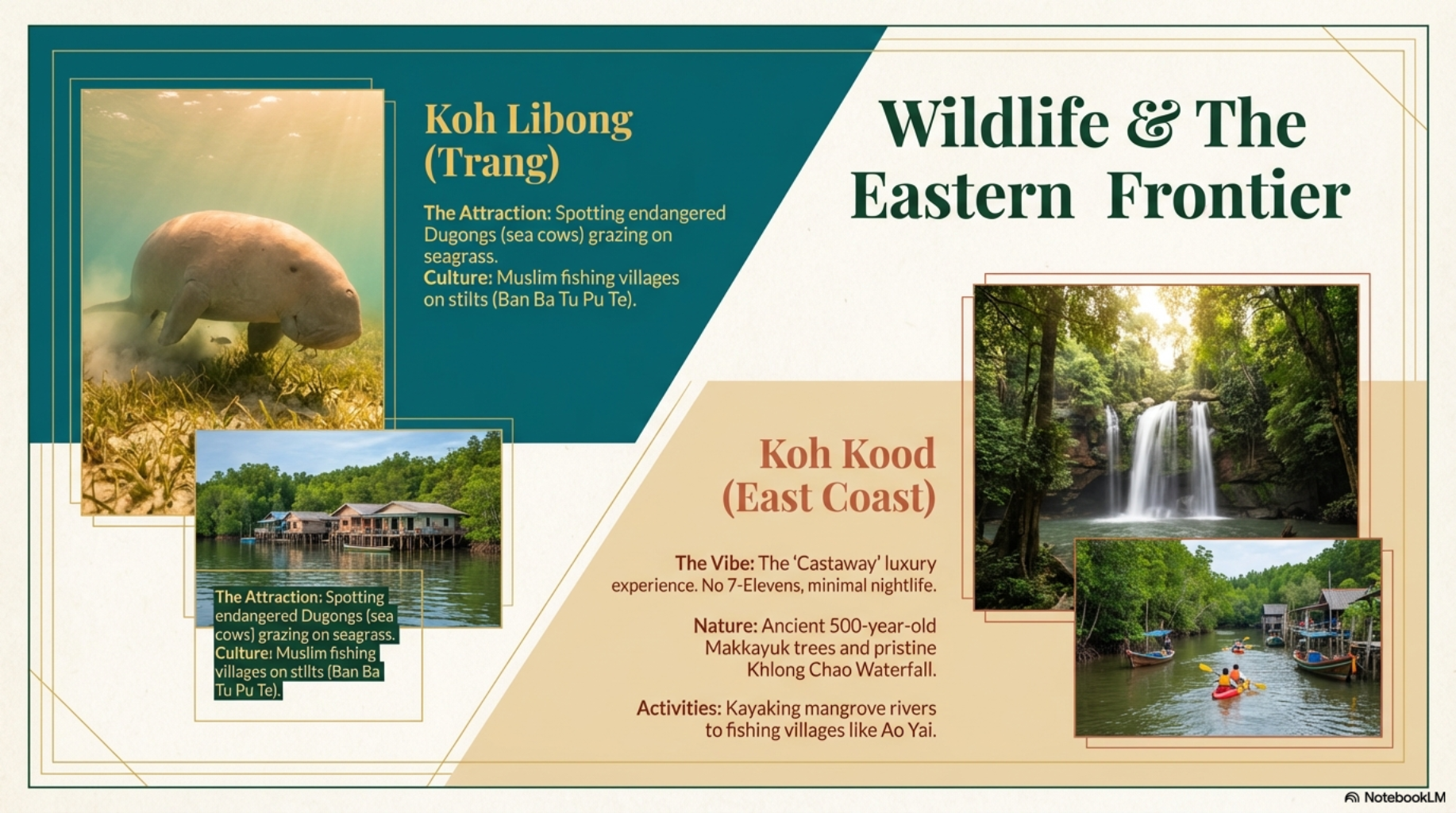 Wildlife & The Eastern Frontier

Koh Libong (Trang)

The Attraction: Spotting endangered Dugongs (sea cows) grazing on seagrass.
Culture: Muslim fishing villages on stilts (Ban Ba Tu Pu Te).

The Attraction: Spotting endangered Dugongs (sea cows) grazing on seagrass.
Culture: Muslim fishing villages on stilts (Ban Ba Tu Pu Te).

Koh Kood (East Coast)

The Vibe: The 'Castaway' luxury experience. No 7-Elevens, minimal nightlife.

Nature: Ancient 500-year-old Makkayuk trees and pristine Khlong Chao Waterfall.

Activities: Kayaking mangrove rivers to fishing villages like Ao Yai.

NotebookLM